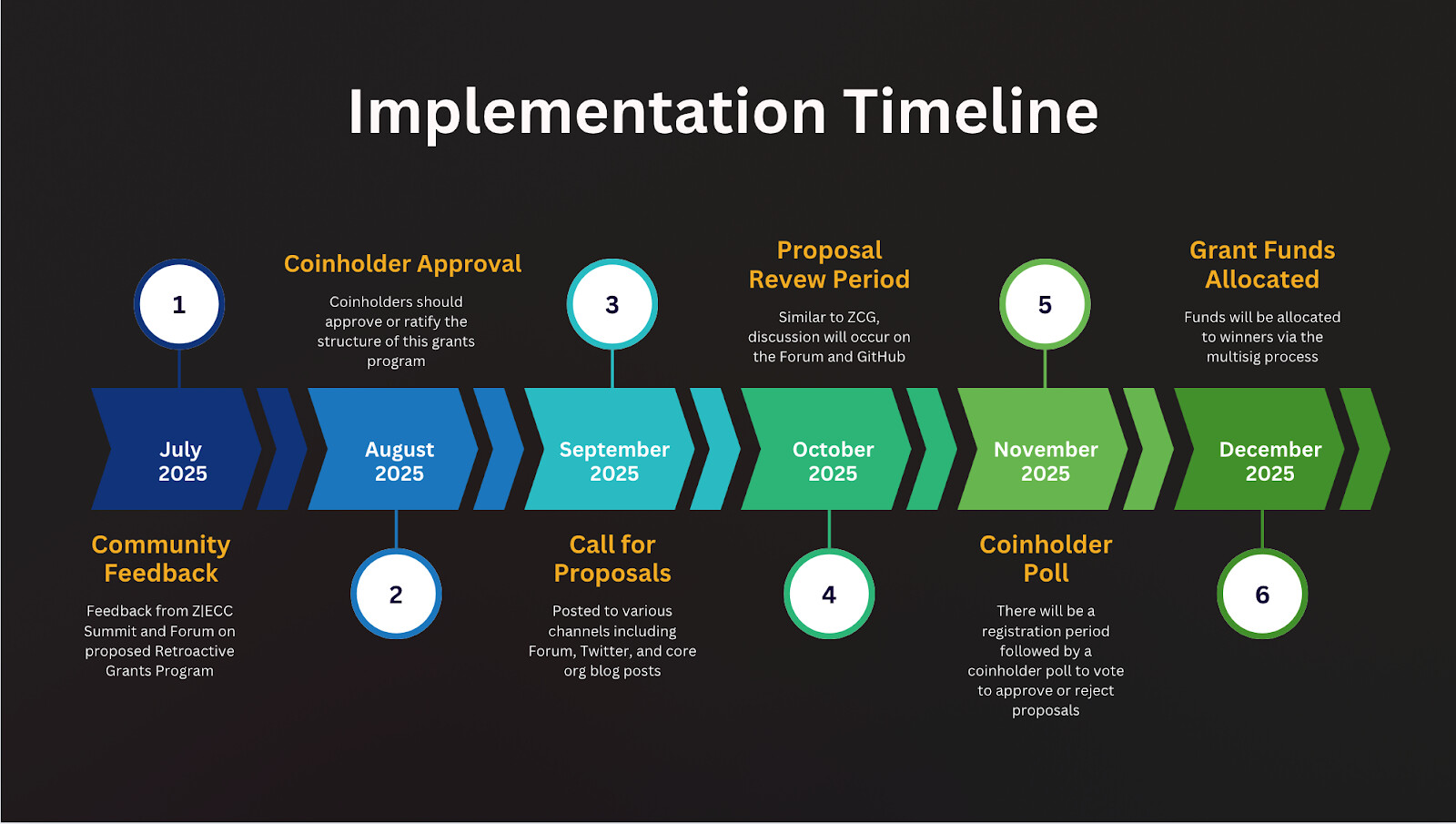 Implementation Timeline

1

July 2025

Community Feedback

Feedback from Z|ECC Summit and Forum on proposed Retroactive Grants Program

Coinholder Approval

Coinholders should approve or ratify the structure of this grants program

August 2025

2

3

September 2025

Call for Proposals

Posted to various channels including Forum, Twitter, and core org blog posts

Proposal Revew Period

Similar to ZCG, discussion will occur on the Forum and GitHub

October 2025

4

5

November 2025

Coinholder Poll

There will be a registration period followed by a coinholder poll to vote to approve or reject proposals

Grant Funds Allocated

Funds will be allocated to winners via the multisig process

December 2025

6